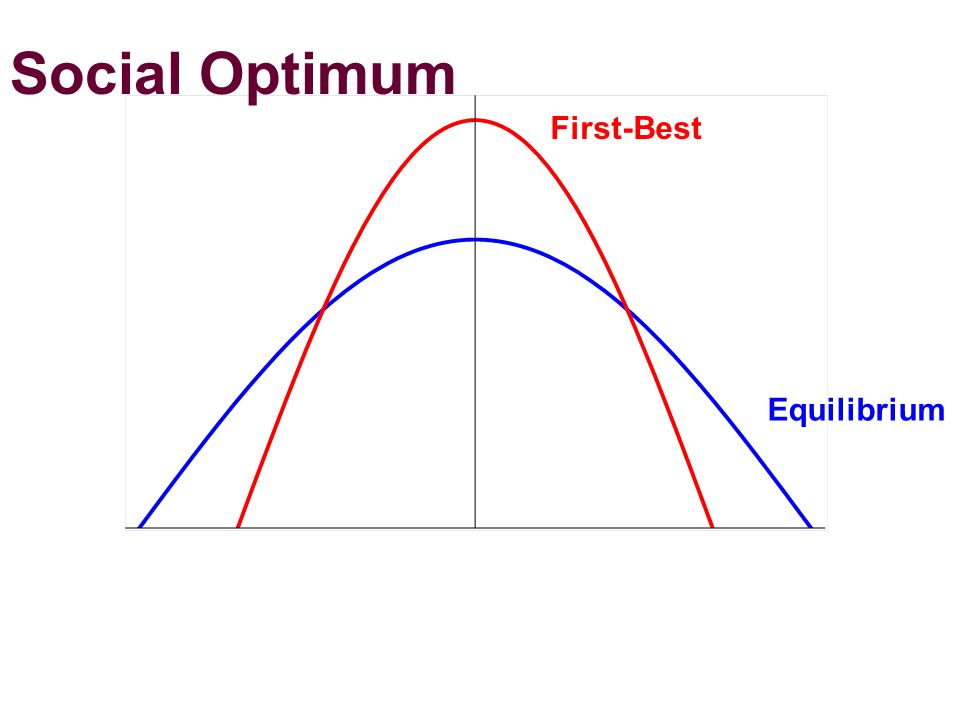 Social Optimum

First-Best

Equilibrium